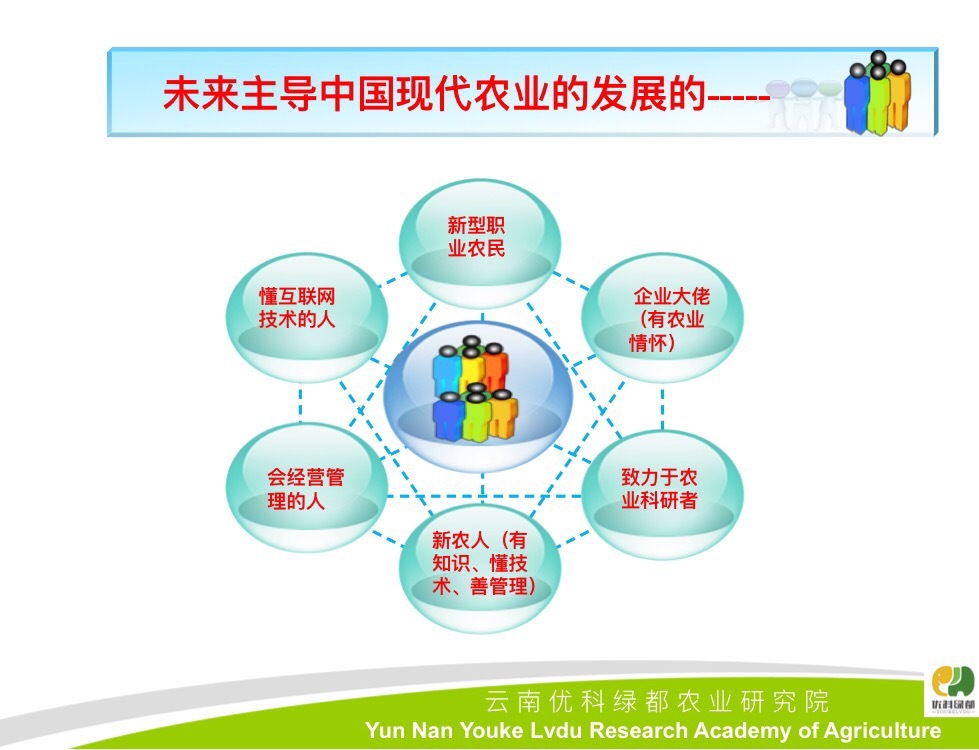 未来主导中国现代农业的发展的-----

新型职业农民

企业大佬（有农业情怀）

致力于农业科研者

新农人（有知识、懂技术、善管理）

会经营管理的人

懂互联网技术的人

云南优科绿都农业研究院
Yun Nan Youke Lvdu Research Academy of Agriculture

优科绿都